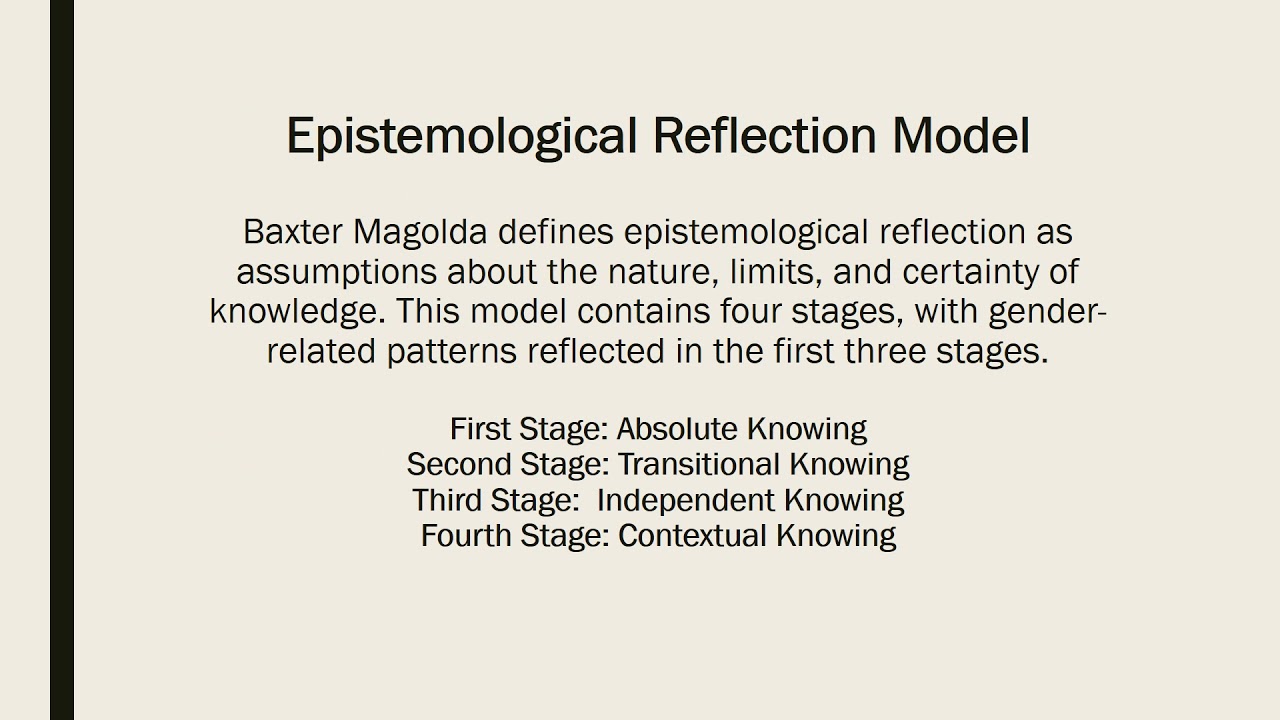 Epistemological Reflection Model

Baxter Magolda defines epistemological reflection as assumptions about the nature, limits, and certainty of knowledge. This model contains four stages, with gender-related patterns reflected in the first three stages.

First Stage: Absolute Knowing
Second Stage: Transitional Knowing
Third Stage: Independent Knowing
Fourth Stage: Contextual Knowing